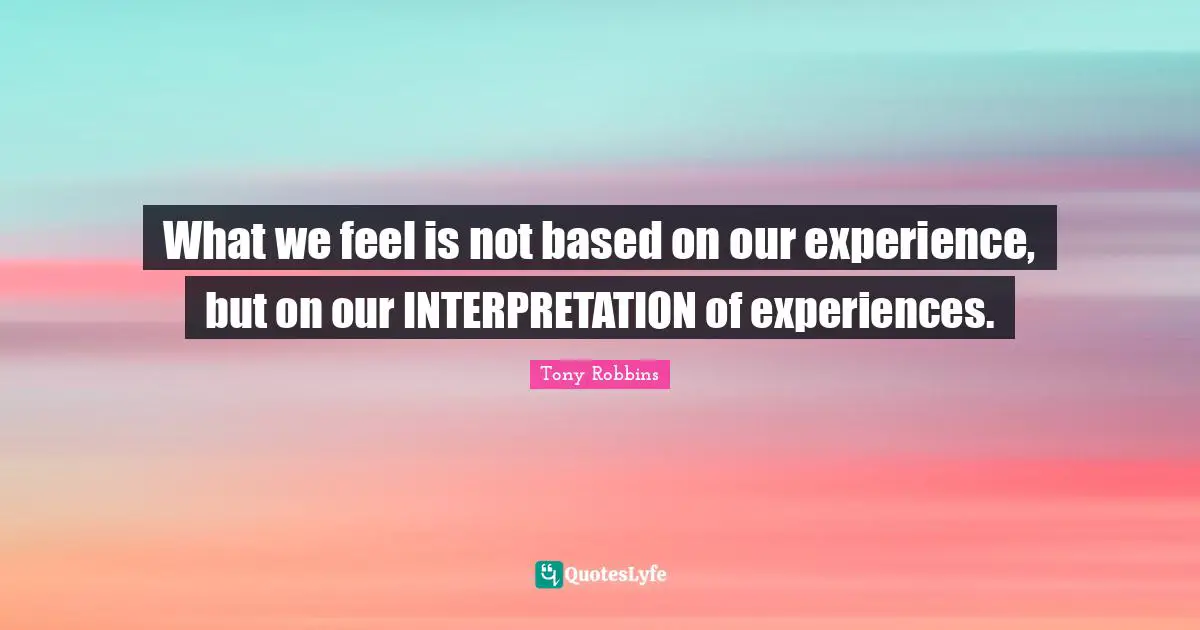 What we feel is not based on our experience, but on our INTERPRETATION of experiences.

Tony Robbins

QuotesLyfe